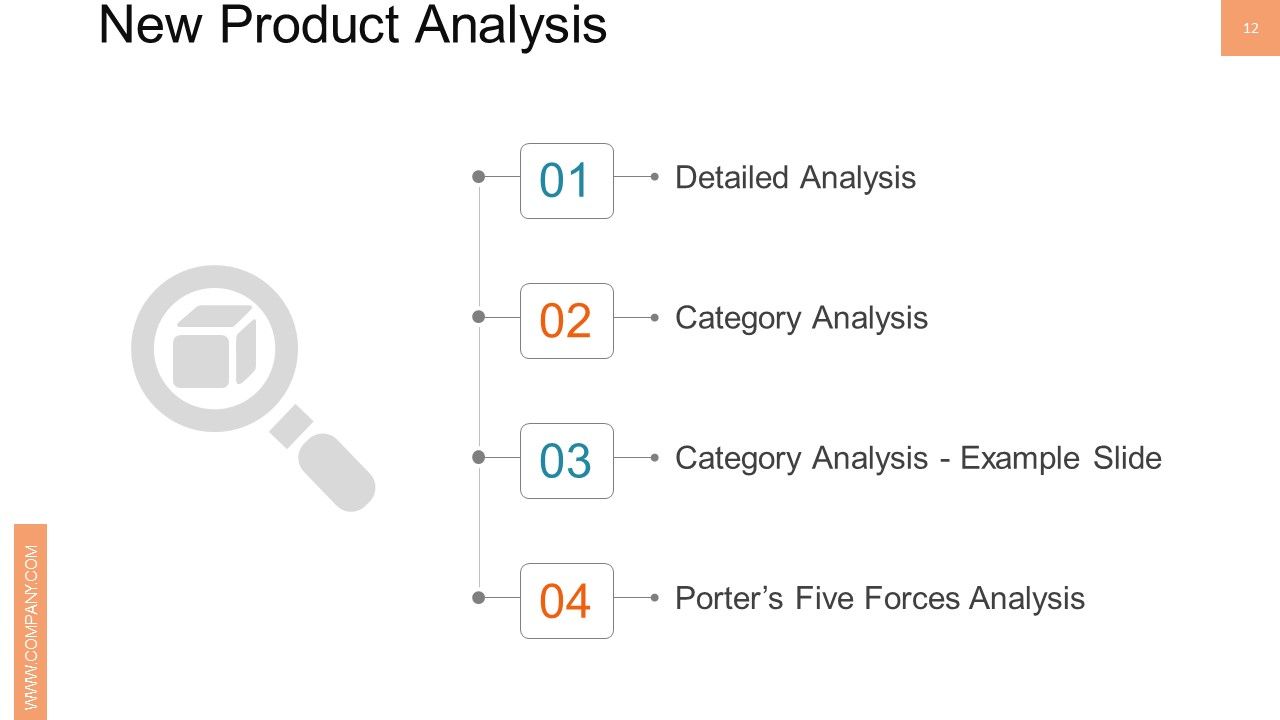 New Product Analysis

12

01 Detailed Analysis

02 Category Analysis

03 Category Analysis - Example Slide

04 Porter’s Five Forces Analysis

WWW.COMPANY.COM